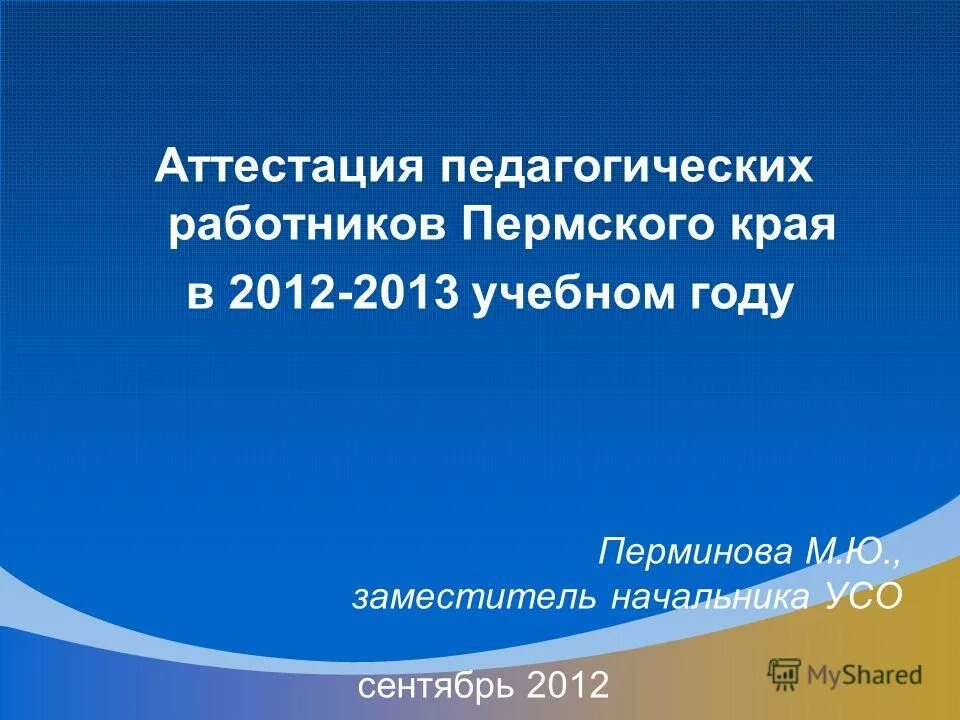 Аттестация педагогических работников Пермского края

в 2012-2013 учебном году

Перминова М.Ю.,
заместитель начальника УСО

сентябрь 2012

MyShared